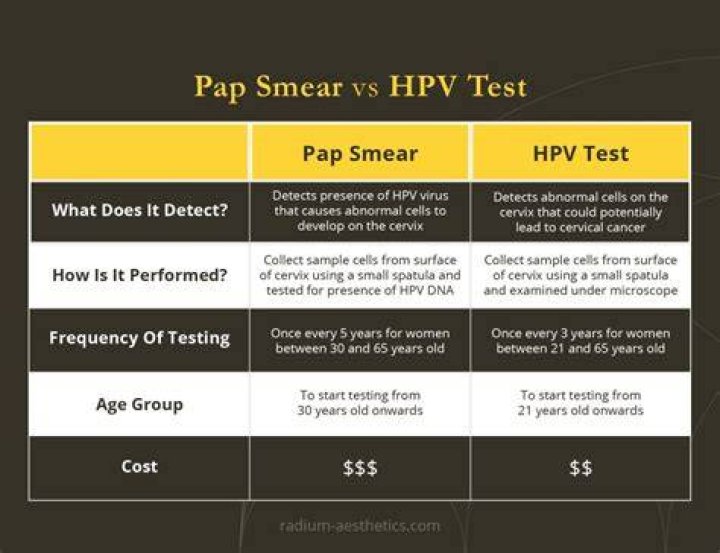 Pap Smear vs HPV Test

| | Pap Smear | HPV Test |
|---|---|---|
| What Does It Detect? | Detects presence of HPV virus that causes abnormal cells to develop on the cervix | Detects abnormal cells on the cervix that could potentially lead to cervical cancer |
| How Is It Performed? | Collect sample cells from surface of cervix using a small spatula and tested for presence of HPV DNA | Collect sample cells from surface of cervix using a small spatula and examined under microscope |
| Frequency Of Testing | Once every 5 years for women between 30 and 65 years old | Once every 3 years for women between 21 and 65 years old |
| Age Group | To start testing from 30 years old onwards | To start testing from 21 years old onwards |
| Cost | \$\$\$ | \$\$ |

radium-aesthetics.com